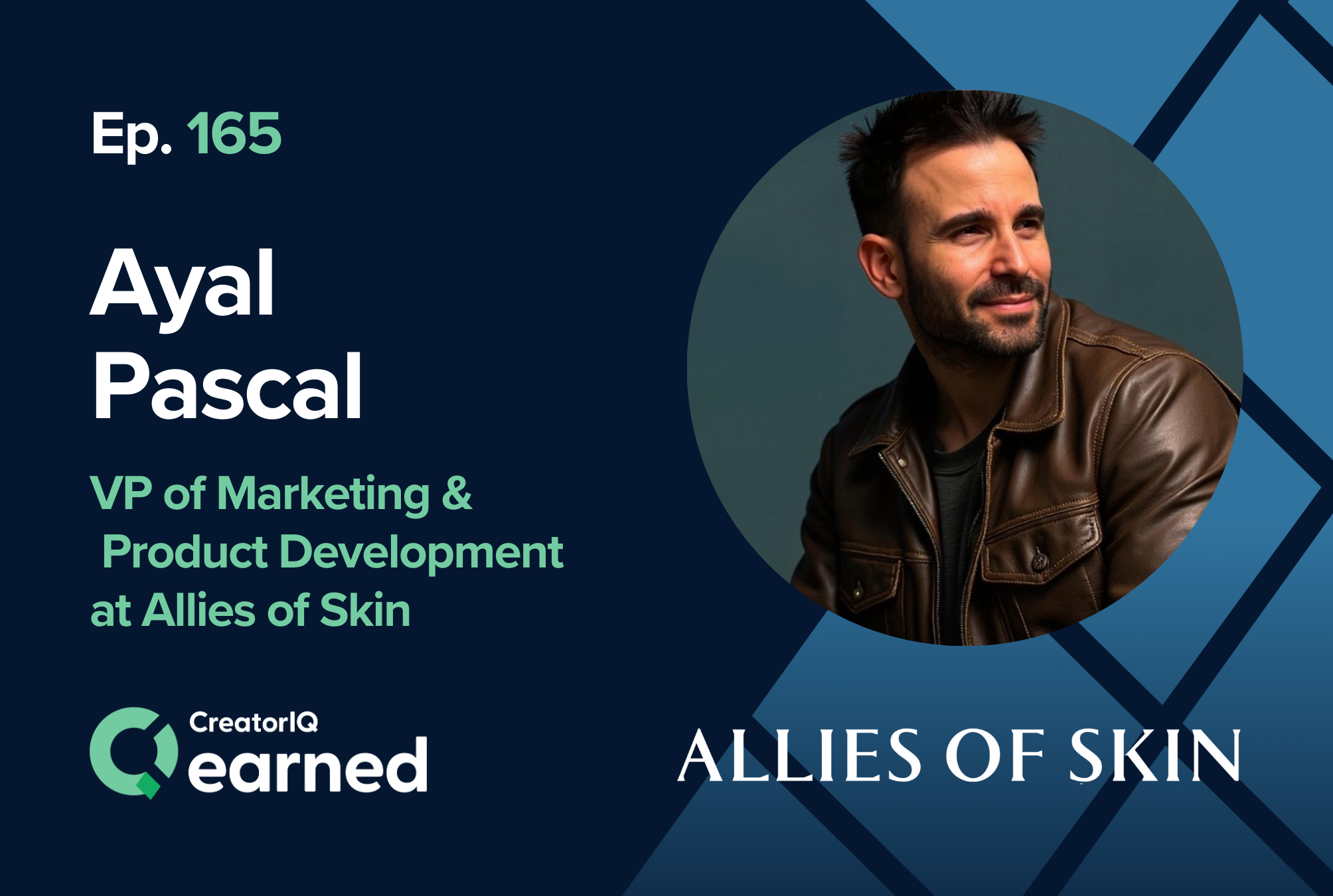 Ep. 165

Ayal Pascal

VP of Marketing & Product Development at Allies of Skin

CreatorIQ earned

ALLIES OF SKIN